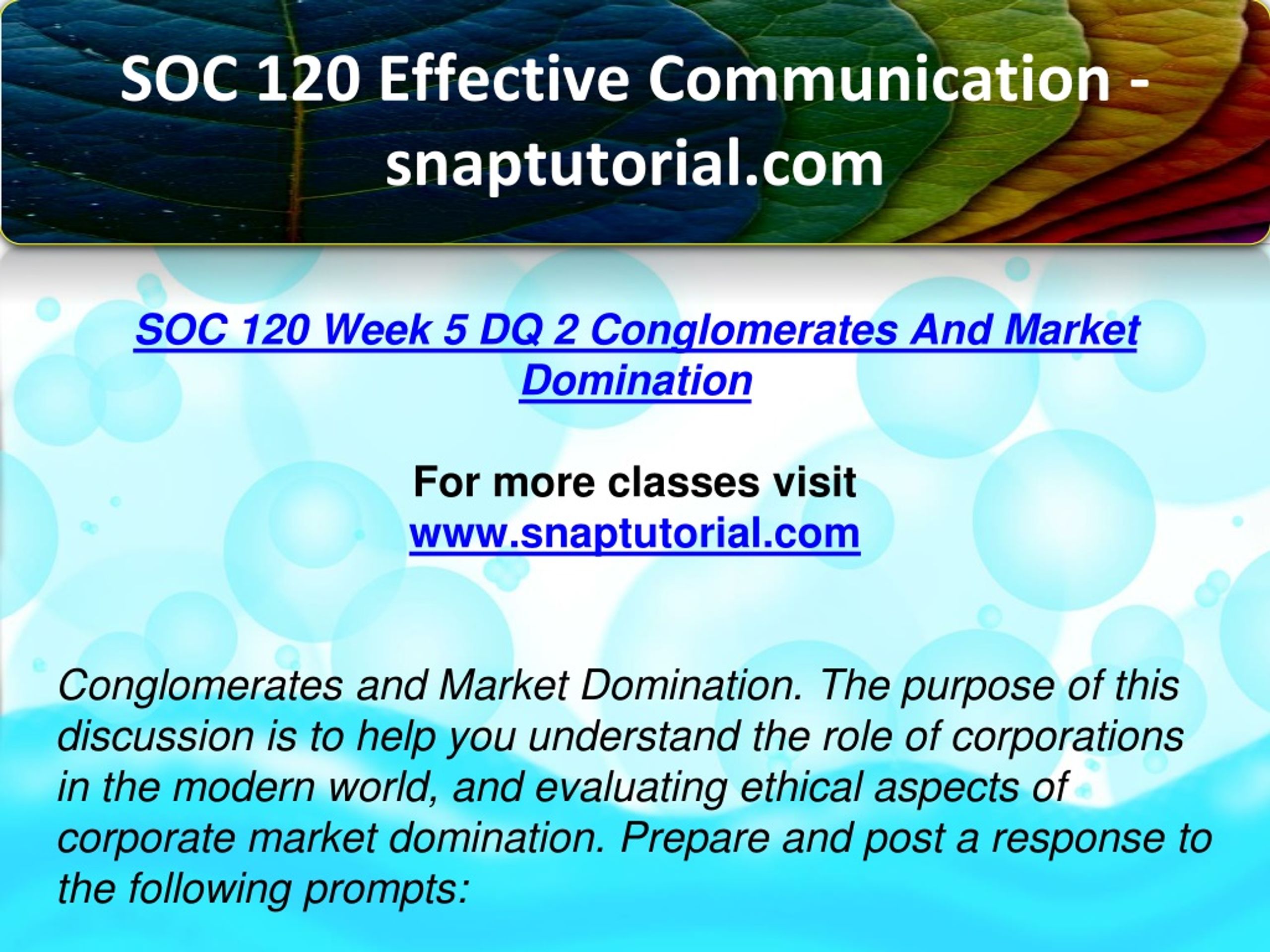 SOC 120 Effective Communication - snaptutorial.com

SOC 120 Week 5 DQ 2 Conglomerates And Market Domination

For more classes visit
www.snaptutorial.com

Conglomerates and Market Domination. The purpose of this discussion is to help you understand the role of corporations in the modern world, and evaluating ethical aspects of corporate market domination. Prepare and post a response to the following prompts: